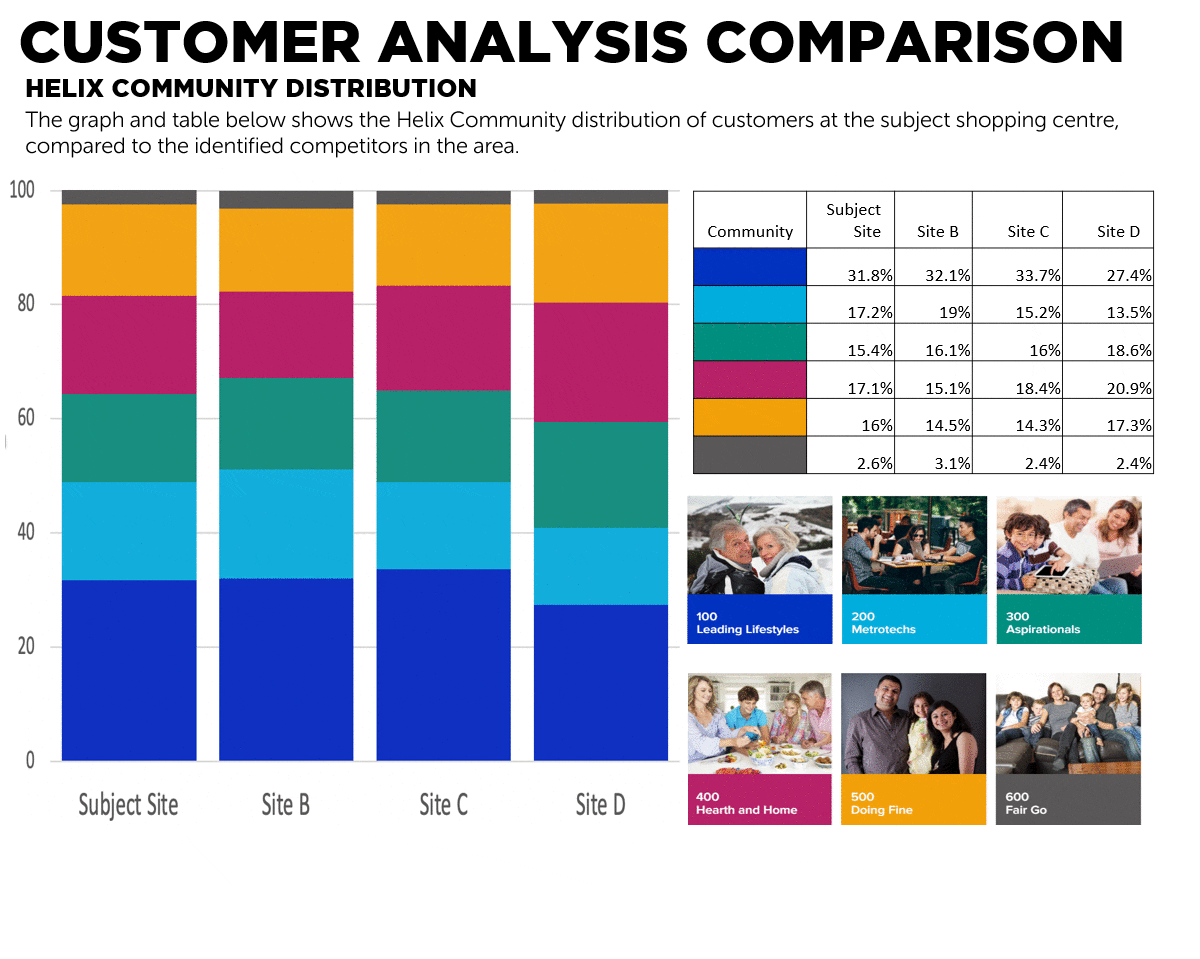 CUSTOMER ANALYSIS COMPARISON

HELIX COMMUNITY DISTRIBUTION

The graph and table below shows the Helix Community distribution of customers at the subject shopping centre, compared to the identified competitors in the area.

100
80
60
40
20
0

Subject Site
Site B
Site C
Site D

| Community | Subject Site | Site B | Site C | Site D |
|---|---|---|---|---|
| | 31.8% | 32.1% | 33.7% | 27.4% |
| | 17.2% | 19% | 15.2% | 13.5% |
| | 15.4% | 16.1% | 16% | 18.6% |
| | 17.1% | 15.1% | 18.4% | 20.9% |
| | 16% | 14.5% | 14.3% | 17.3% |
| | 2.6% | 3.1% | 2.4% | 2.4% |

100
Leading Lifestyles

200
Metrotechs

300
Aspirationals

400
Hearth and Home

500
Doing Fine

600
Fair Go